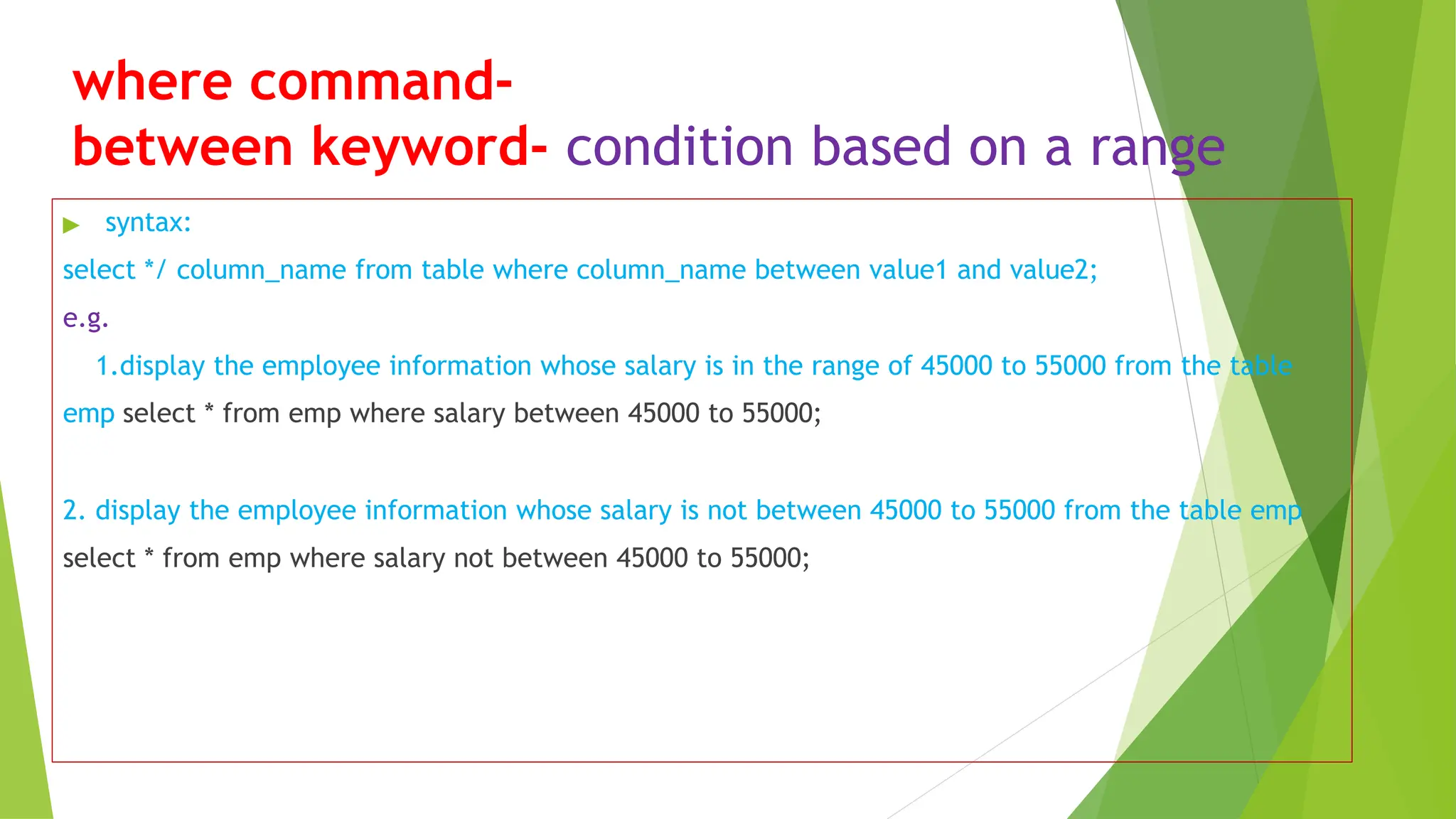 where command-
between keyword- condition based on a range

syntax:

select */ column_name from table where column_name between value1 and value2;

e.g.

1.display the employee information whose salary is in the range of 45000 to 55000 from the table emp select * from emp where salary between 45000 to 55000;

2. display the employee information whose salary is not between 45000 to 55000 from the table emp

select * from emp where salary not between 45000 to 55000;